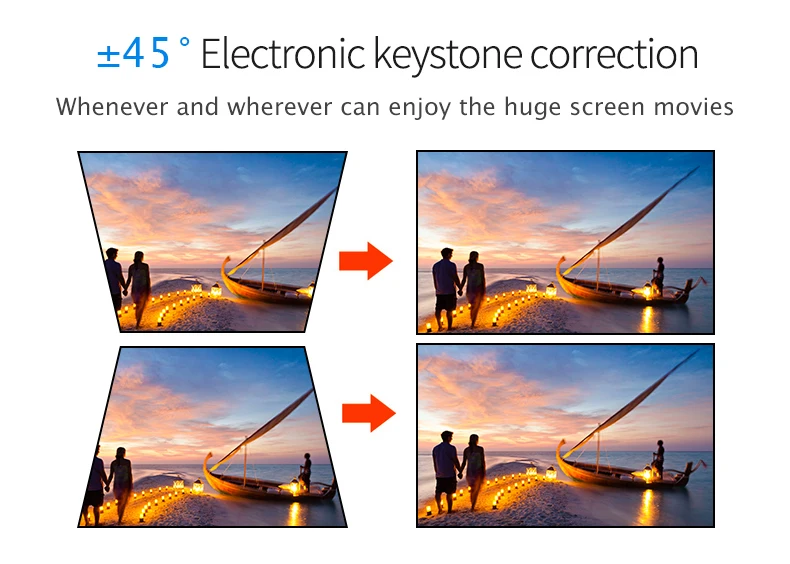 ±45° Electronic keystone correction

Whenever and wherever can enjoy the huge screen movies